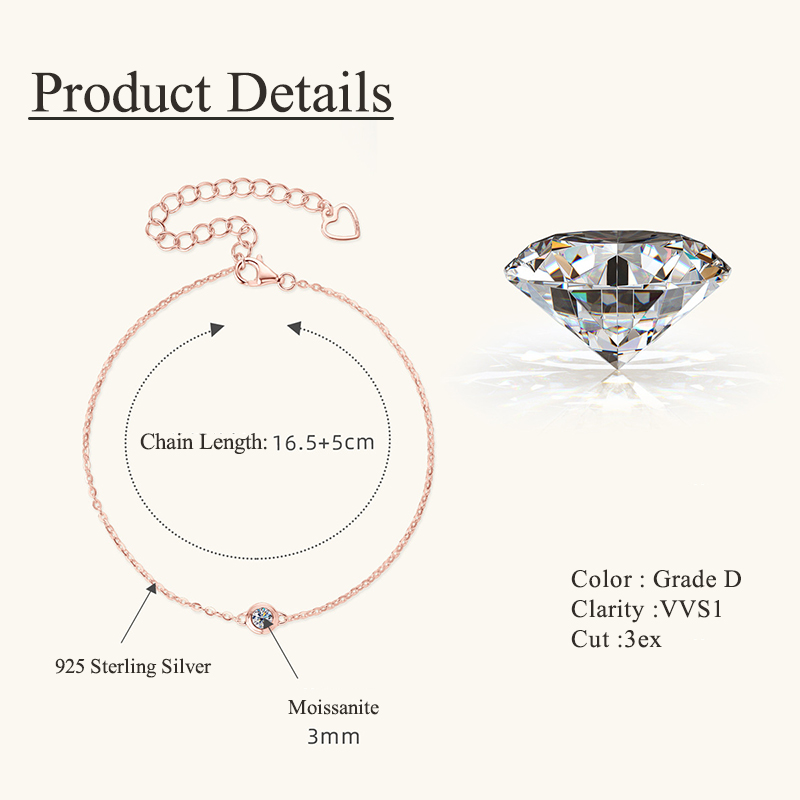 Product Details

Chain Length: 16.5+5cm

925 Sterling Silver

Moissanite
3mm

Color : Grade D
Clarity :VVS1
Cut :3ex